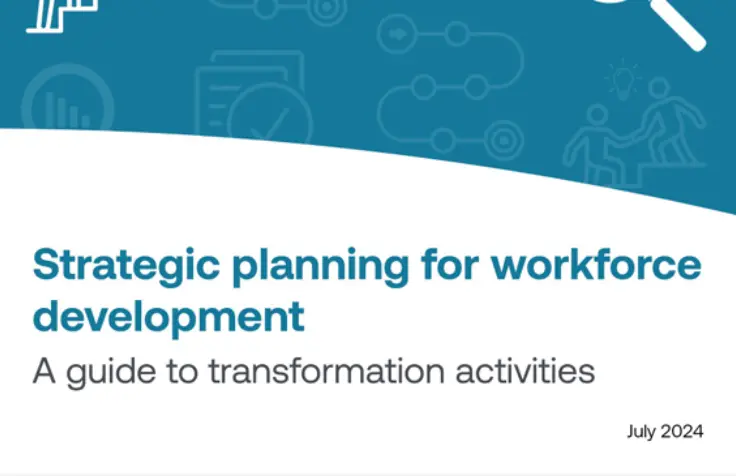 Strategic planning for workforce development

A guide to transformation activities

July 2024